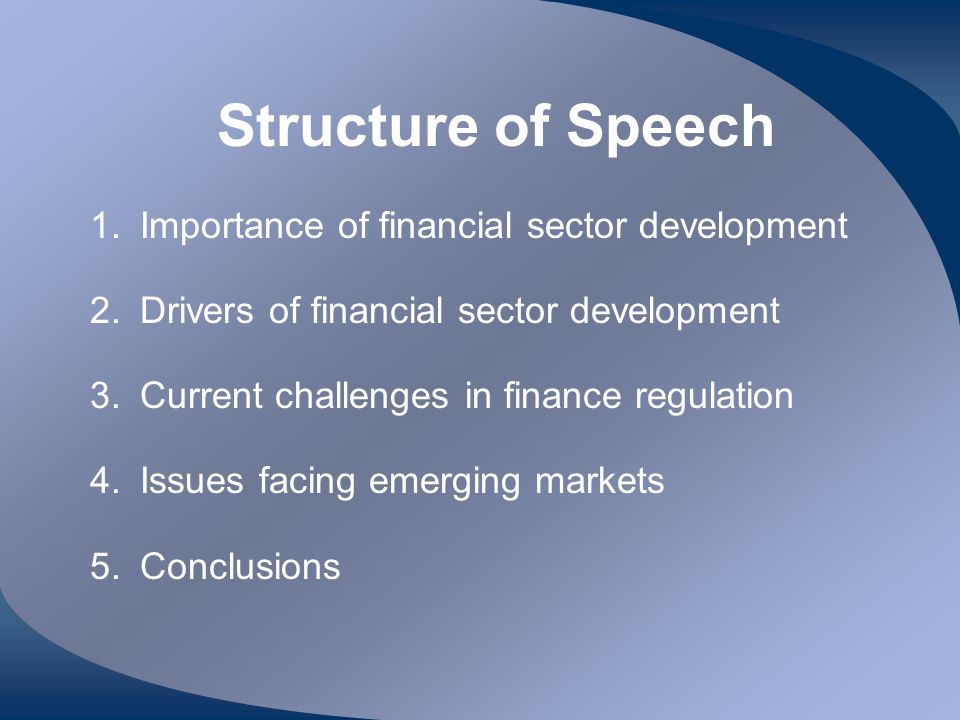 Structure of Speech

1. Importance of financial sector development

2. Drivers of financial sector development

3. Current challenges in finance regulation

4. Issues facing emerging markets

5. Conclusions